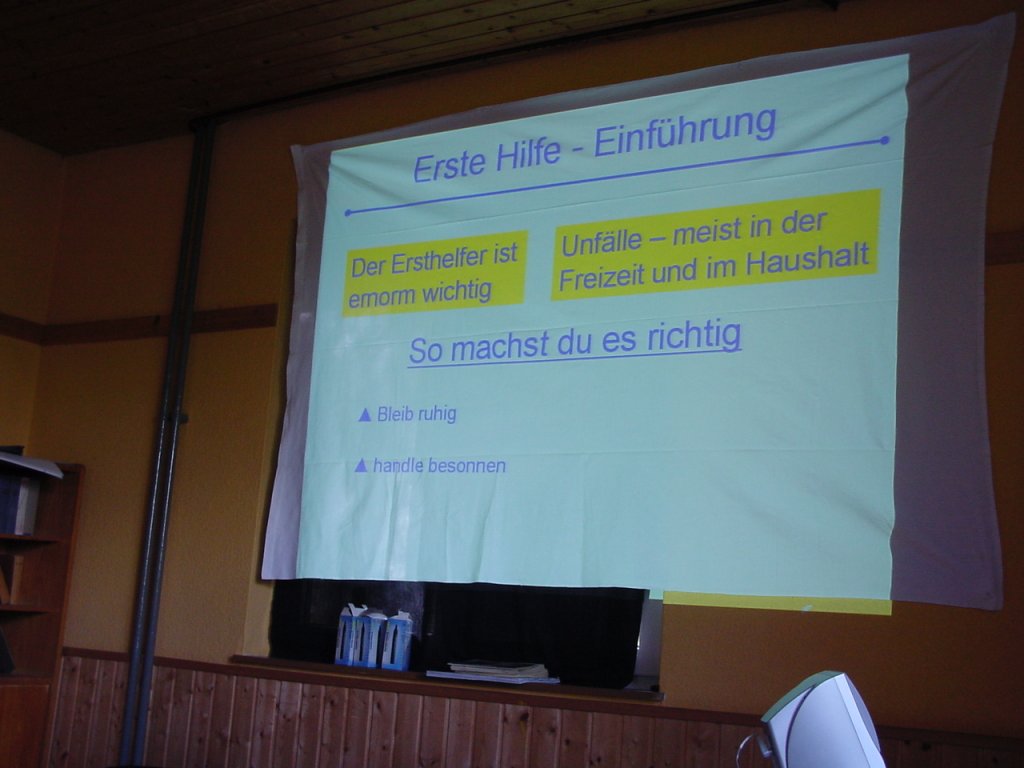 Erste Hilfe - Einführung

Der Ersthelfer ist emorm wichtig

Unfälle – meist in der Freizeit und im Haushalt

So machst du es richtig

▲ Bleib ruhig

▲ handle besonnen